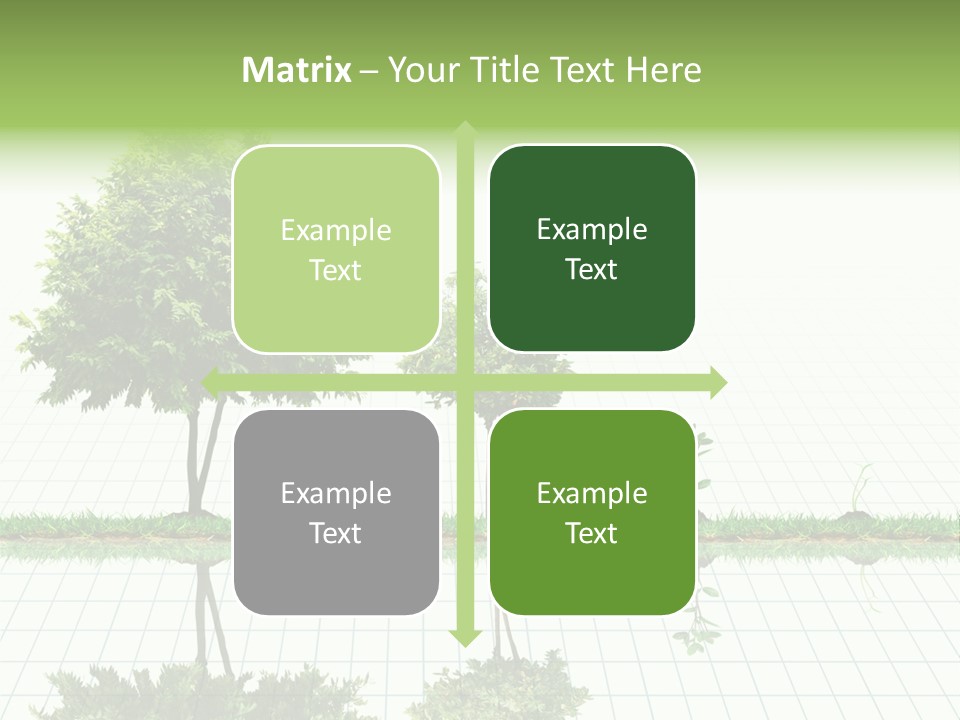 Matrix – Your Title Text Here

Example Text

Example Text

Example Text

Example Text